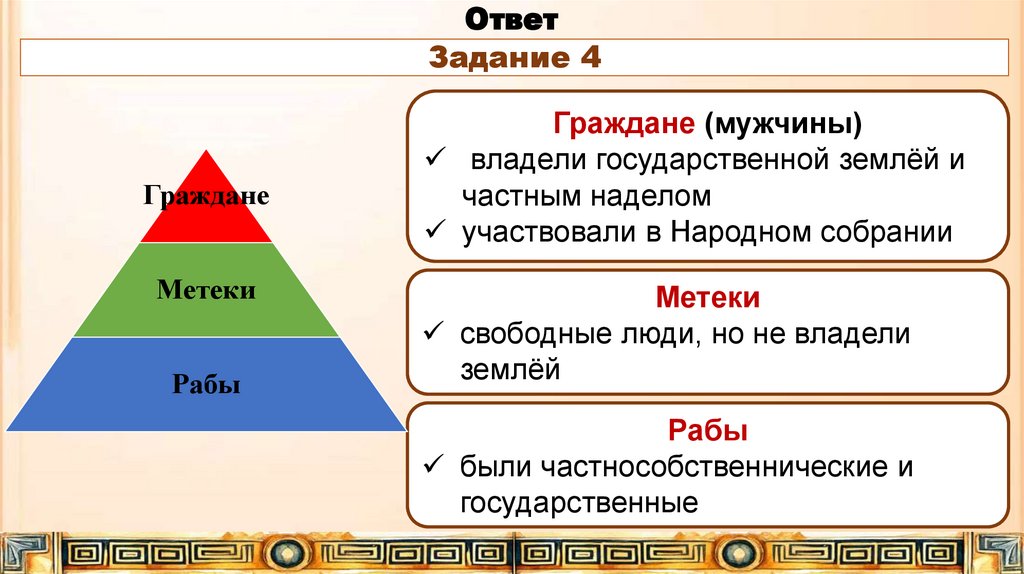 Ответ

Задание 4

Граждане

Метеки

Рабы

Граждане (мужчины)
✓ владели государственной землёй и частным наделом
✓ участвовали в Народном собрании

Метеки
✓ свободные люди, но не владели землёй

Рабы
✓ были частнособственнические и государственные